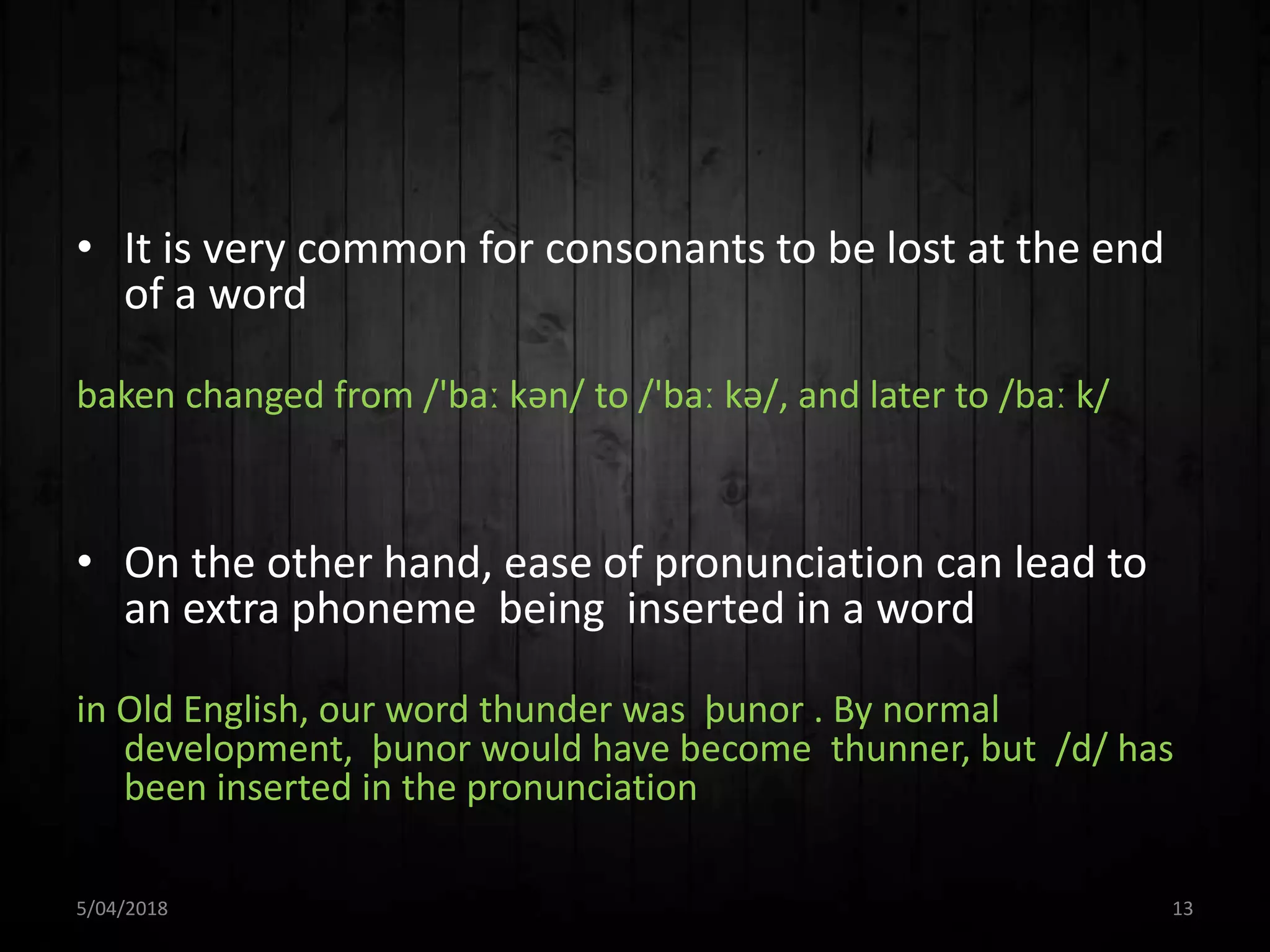 • It is very common for consonants to be lost at the end of a word

baken changed from /'baː kən/ to /'baː kə/, and later to /baː k/

• On the other hand, ease of pronunciation can lead to an extra phoneme being inserted in a word

in Old English, our word thunder was þunor . By normal development, þunor would have become thunner, but /d/ has been inserted in the pronunciation

5/04/2018

13